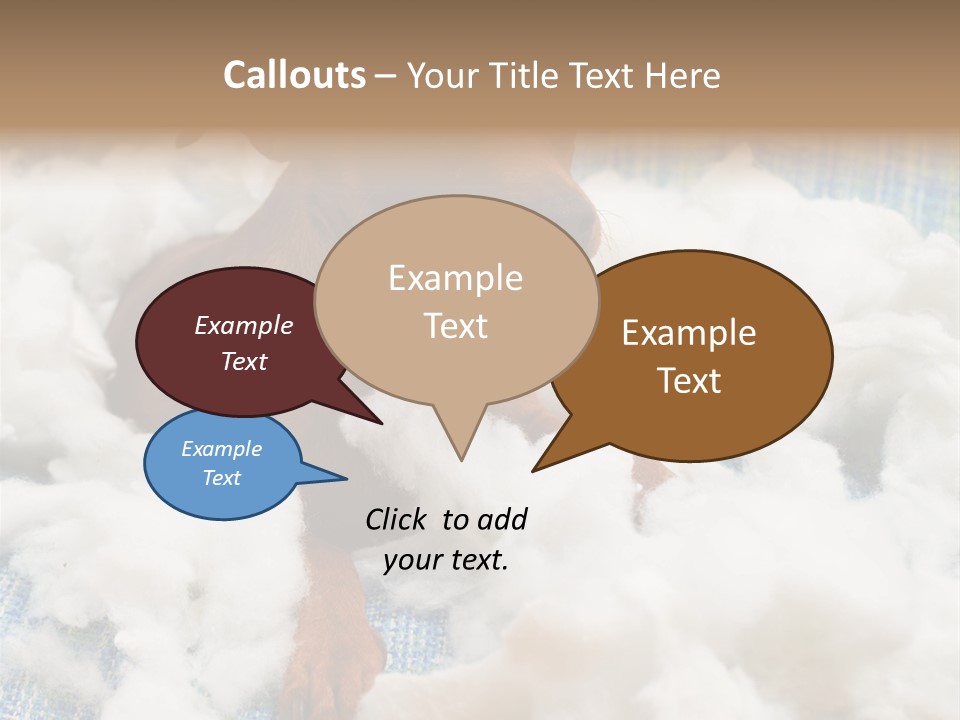 Callouts – Your Title Text Here

Example Text

Example Text

Example Text

Example Text

Click to add your text.